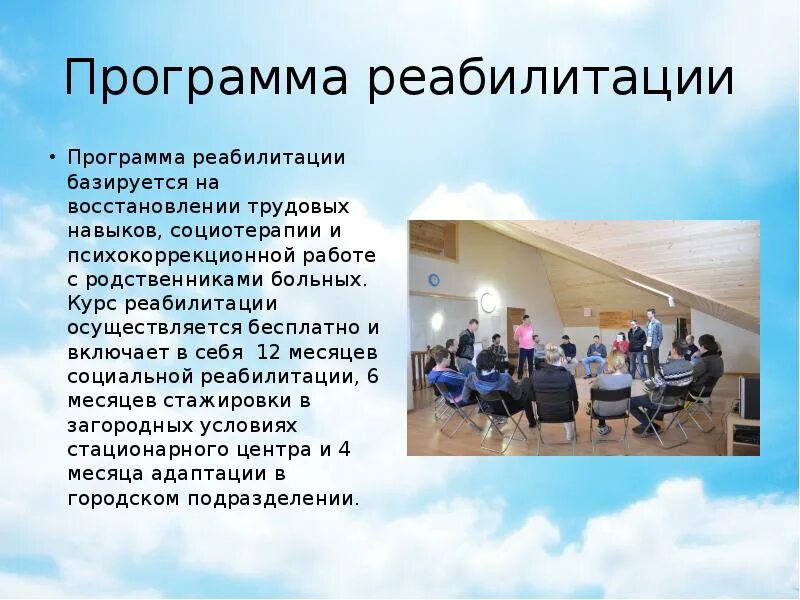 Программа реабилитации

• Программа реабилитации базируется на восстановлении трудовых навыков, социотерапии и психокоррекционной работе с родственниками больных. Курс реабилитации осуществляется бесплатно и включает в себя  12 месяцев социальной реабилитации, 6 месяцев стажировки в загородных условиях стационарного центра и 4 месяца адаптации в городском подразделении.